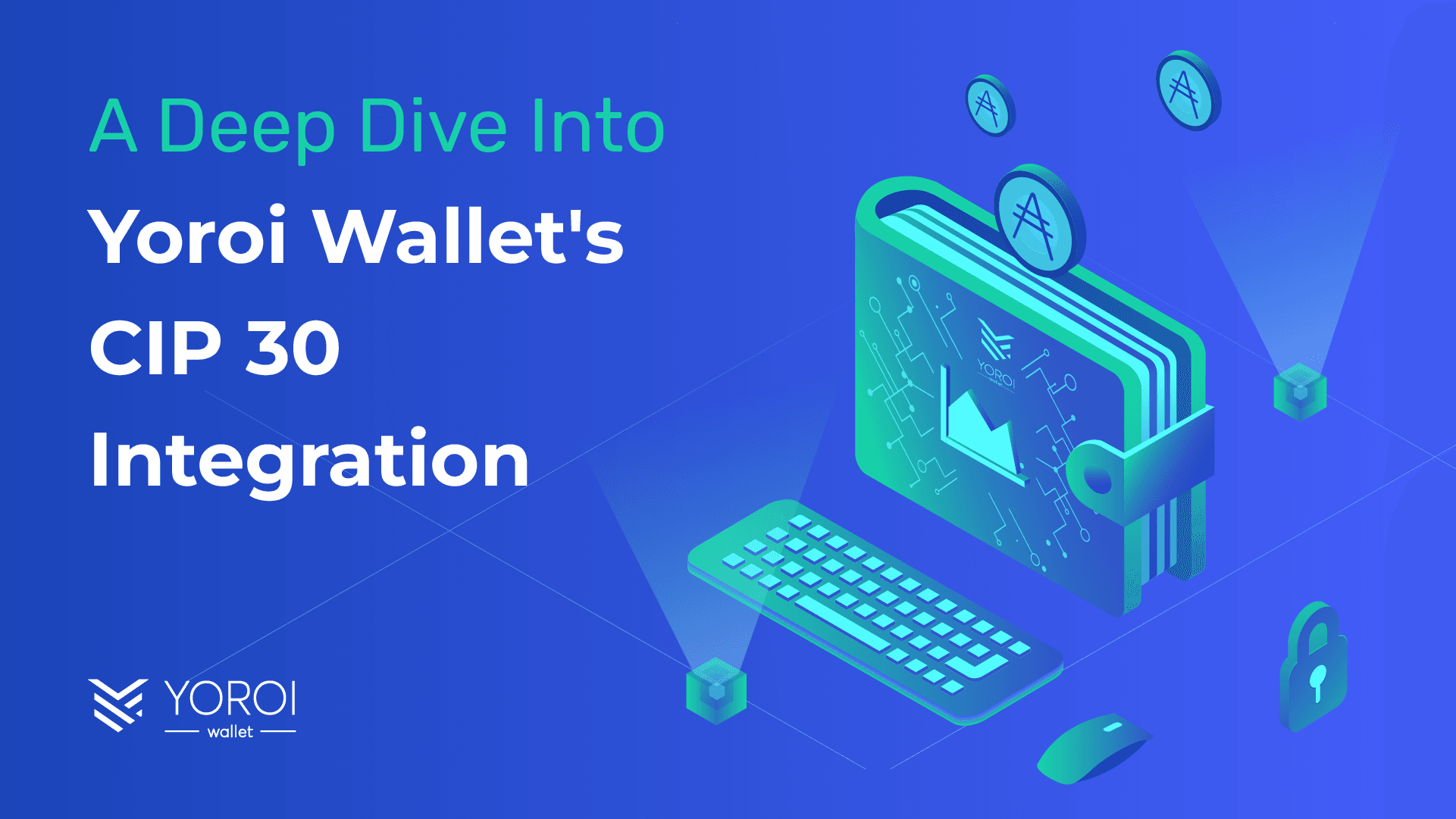 A Deep Dive Into
Yoroi Wallet's
CIP 30
Integration

YOROI
wallet

YOROI
wallet